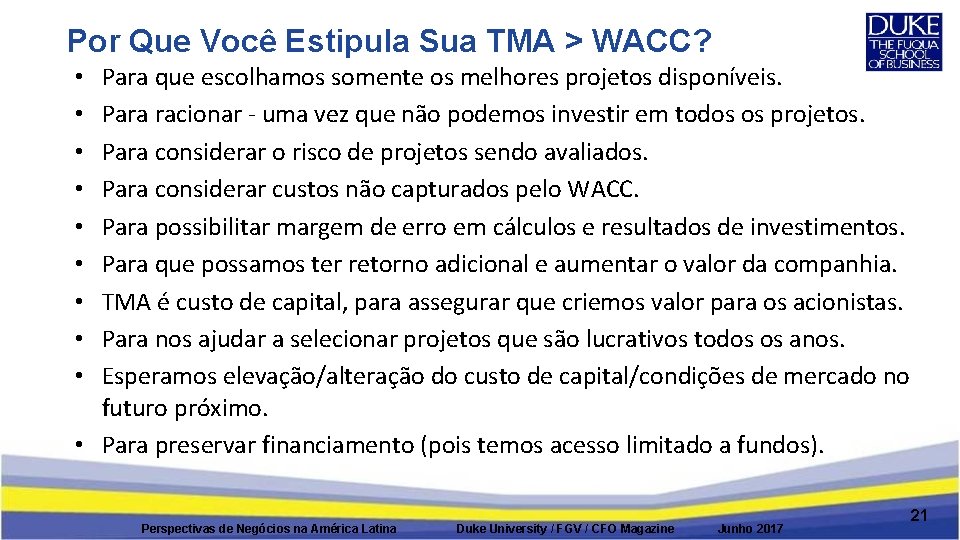 Por Que Você Estipula Sua TMA > WACC?

DUKE
THE FUQUA SCHOOL OF BUSINESS

• Para que escolhamos somente os melhores projetos disponíveis.
• Para racionar - uma vez que não podemos investir em todos os projetos.
• Para considerar o risco de projetos sendo avaliados.
• Para considerar custos não capturados pelo WACC.
• Para possibilitar margem de erro em cálculos e resultados de investimentos.
• Para que possamos ter retorno adicional e aumentar o valor da companhia.
• TMA é custo de capital, para assegurar que criemos valor para os acionistas.
• Para nos ajudar a selecionar projetos que são lucrativos todos os anos.
• Esperamos elevação/alteração do custo de capital/condições de mercado no futuro próximo.
• Para preservar financiamento (pois temos acesso limitado a fundos).

Perspectivas de Negócios na América Latina
Duke University / FGV / CFO Magazine
Junho 2017
21